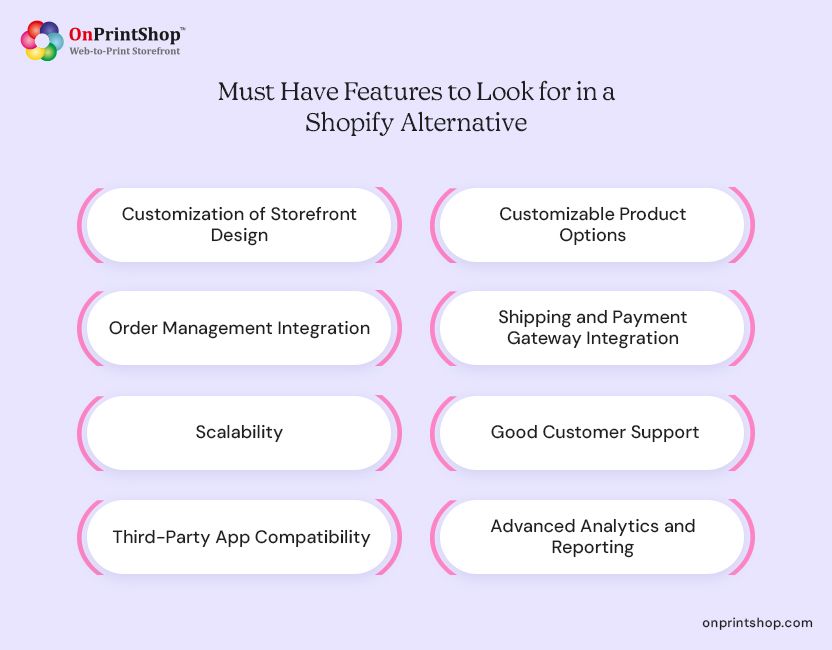 OnPrintShop™
Web-to-Print Storefront

Must Have Features to Look for in a Shopify Alternative

Customization of Storefront Design

Customizable Product Options

Order Management Integration

Shipping and Payment Gateway Integration

Scalability

Good Customer Support

Third-Party App Compatibility

Advanced Analytics and Reporting

onprintshop.com